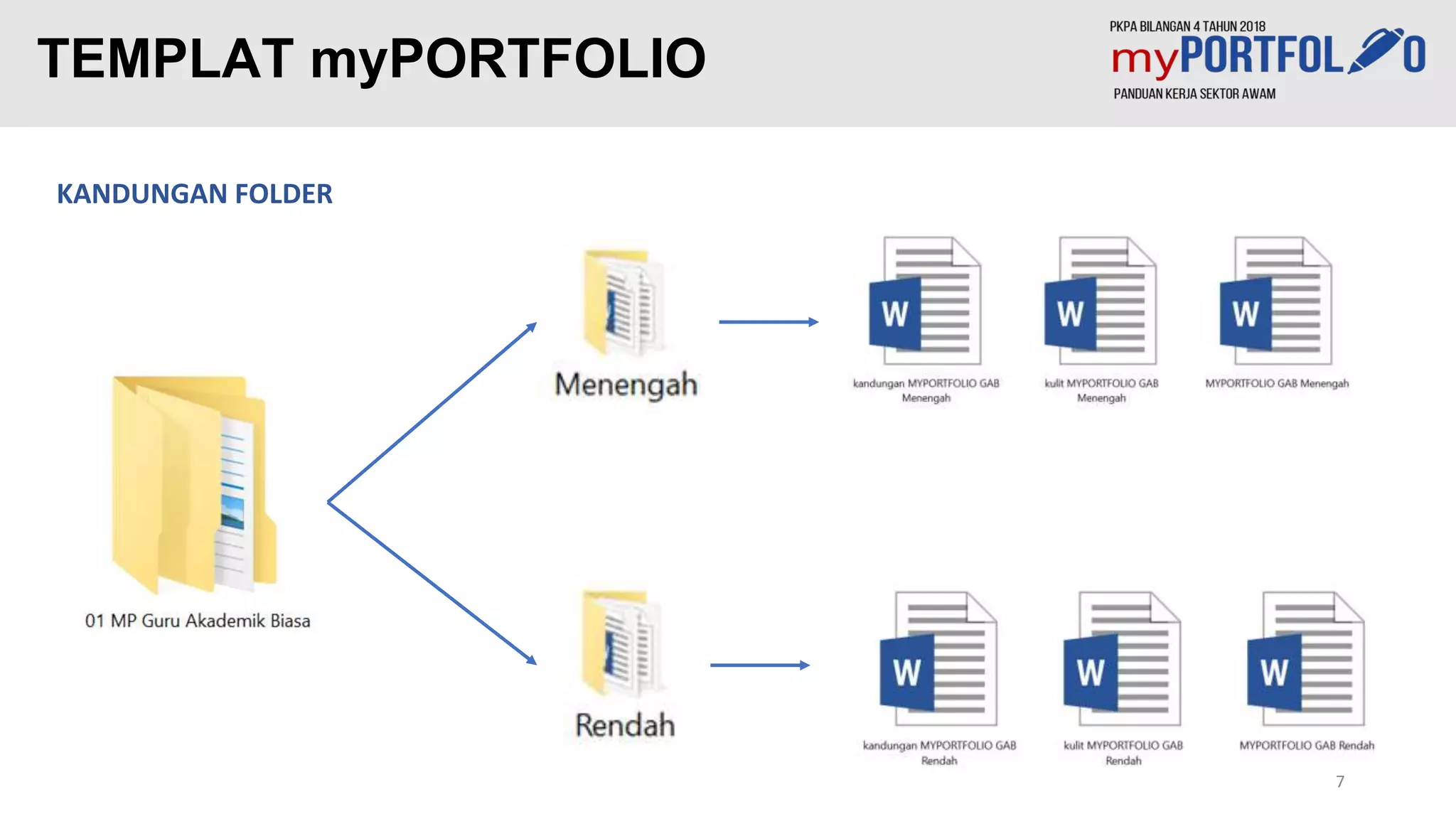 TEMPLAT myPORTFOLIO

PKPA BILANGAN 4 TAHUN 2018
myPORTFOLIO
PANDUAN KERJA SEKTOR AWAM

KANDUNGAN FOLDER

01 MP Guru Akademik Biasa

Menengah

W
kandungan MYPORTFOLIO GAB Menengah

W
kulit MYPORTFOLIO GAB Menengah

W
MYPORTFOLIO GAB Menengah

Rendah

W
kandungan MYPORTFOLIO GAB Rendah

W
kulit MYPORTFOLIO GAB Rendah

W
MYPORTFOLIO GAB Rendah

7